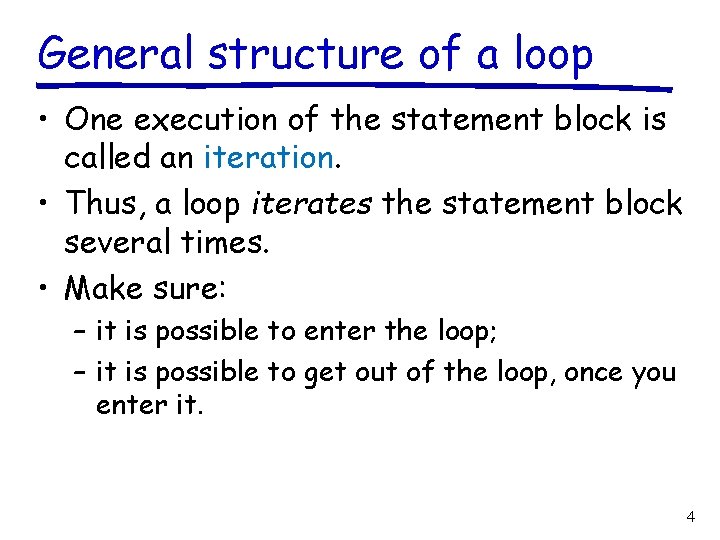 General structure of a loop

• One execution of the statement block is called an iteration.

• Thus, a loop iterates the statement block several times.

• Make sure:

– it is possible to enter the loop;

– it is possible to get out of the loop, once you enter it.

4